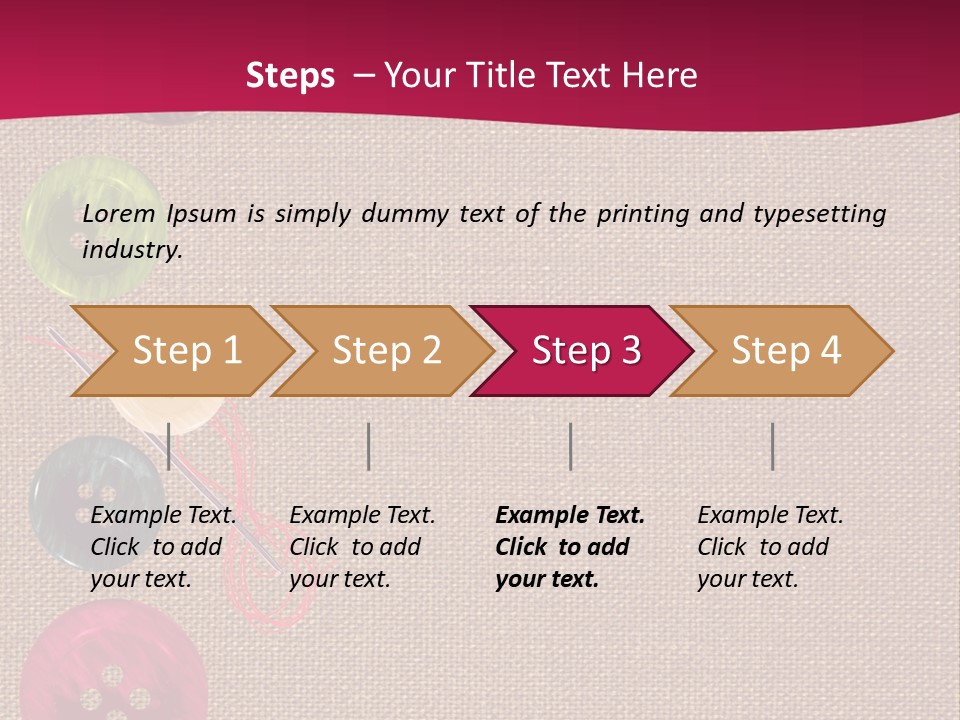 Steps – Your Title Text Here

Lorem Ipsum is simply dummy text of the printing and typesetting industry.

Step 1

Step 2

Step 3

Step 4

Example Text. Click to add your text.

Example Text. Click to add your text.

Example Text. Click to add your text.

Example Text. Click to add your text.